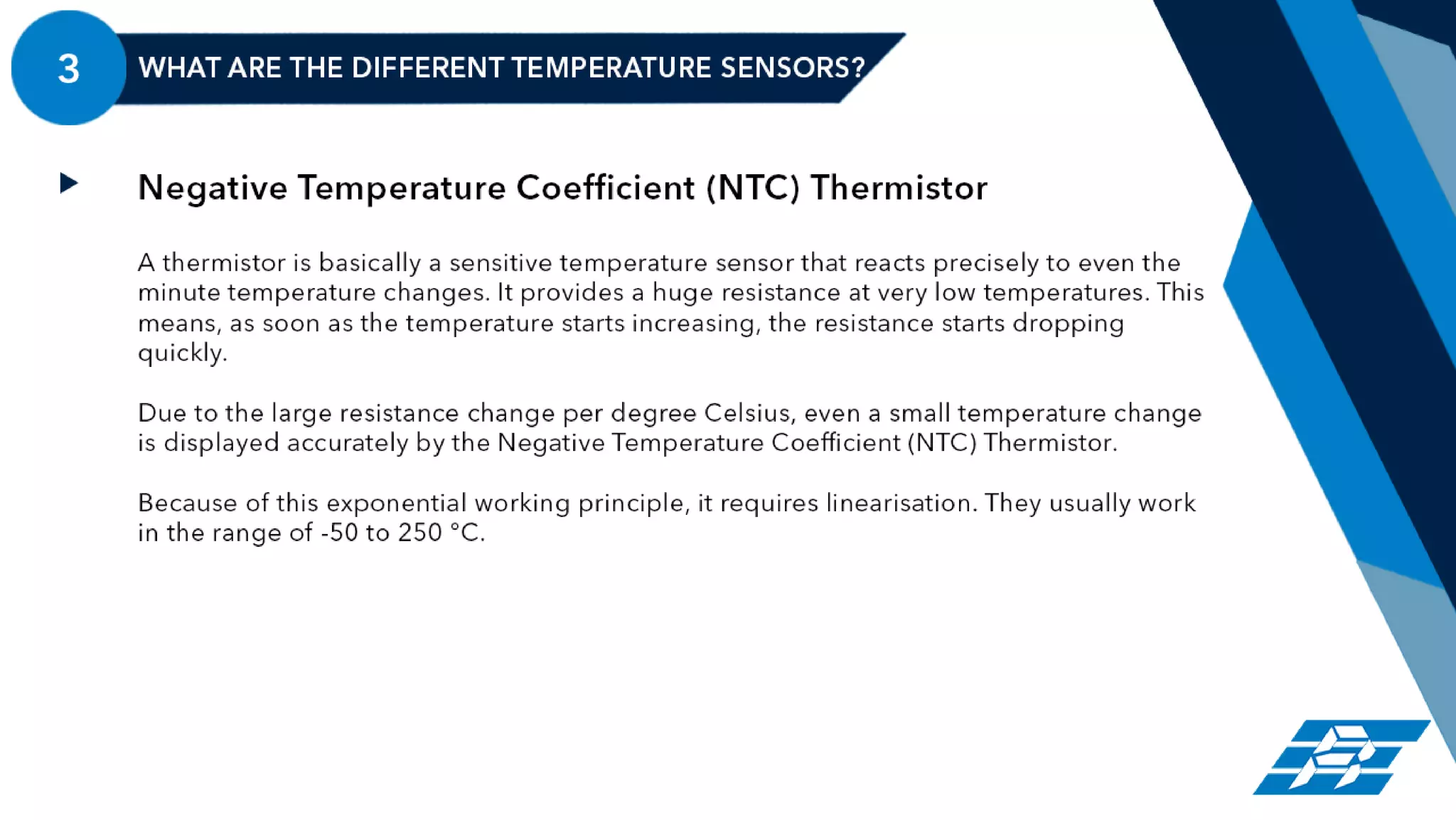 3

WHAT ARE THE DIFFERENT TEMPERATURE SENSORS?

Negative Temperature Coefficient (NTC) Thermistor

A thermistor is basically a sensitive temperature sensor that reacts precisely to even the minute temperature changes. It provides a huge resistance at very low temperatures. This means, as soon as the temperature starts increasing, the resistance starts dropping quickly.

Due to the large resistance change per degree Celsius, even a small temperature change is displayed accurately by the Negative Temperature Coefficient (NTC) Thermistor.

Because of this exponential working principle, it requires linearisation. They usually work in the range of -50 to 250 °C.